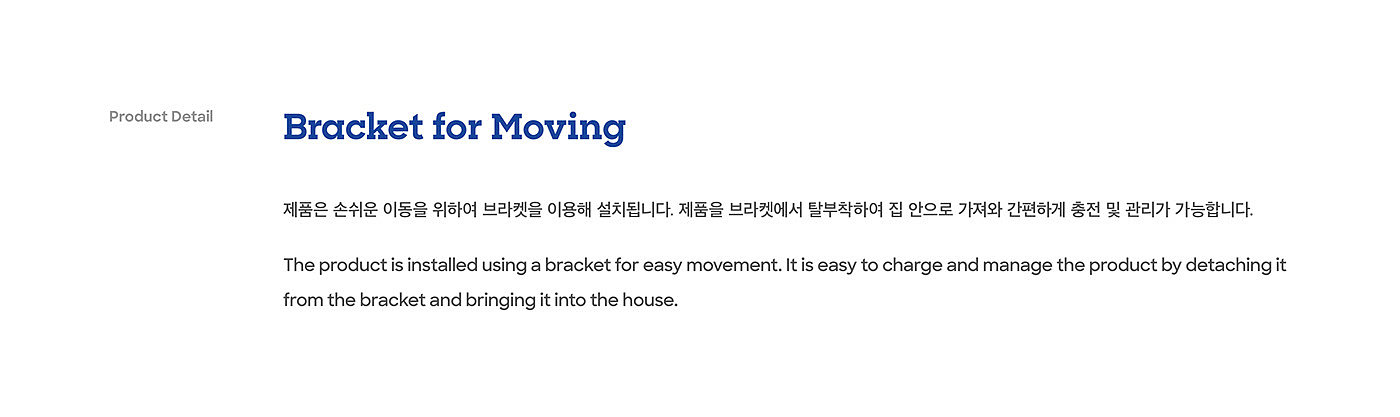 Product Detail

Bracket for Moving

제품은 손쉬운 이동을 위하여 브라켓을 이용해 설치됩니다. 제품을 브라켓에서 탈부착하여 집 안으로 가져와 간편하게 충전 및 관리가 가능합니다.

The product is installed using a bracket for easy movement. It is easy to charge and manage the product by detaching it from the bracket and bringing it into the house.